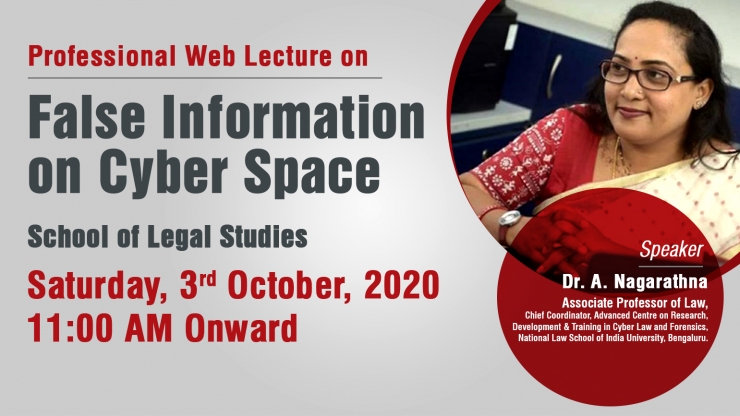 Professional Web Lecture on

False Information on Cyber Space

School of Legal Studies

Saturday, 3rd October, 2020
11:00 AM Onward

Speaker

Dr. A. Nagarathna

Associate Professor of Law,
Chief Coordinator, Advanced Centre on Research, Development & Training in Cyber Law and Forensics, National Law School of India University, Bengaluru.